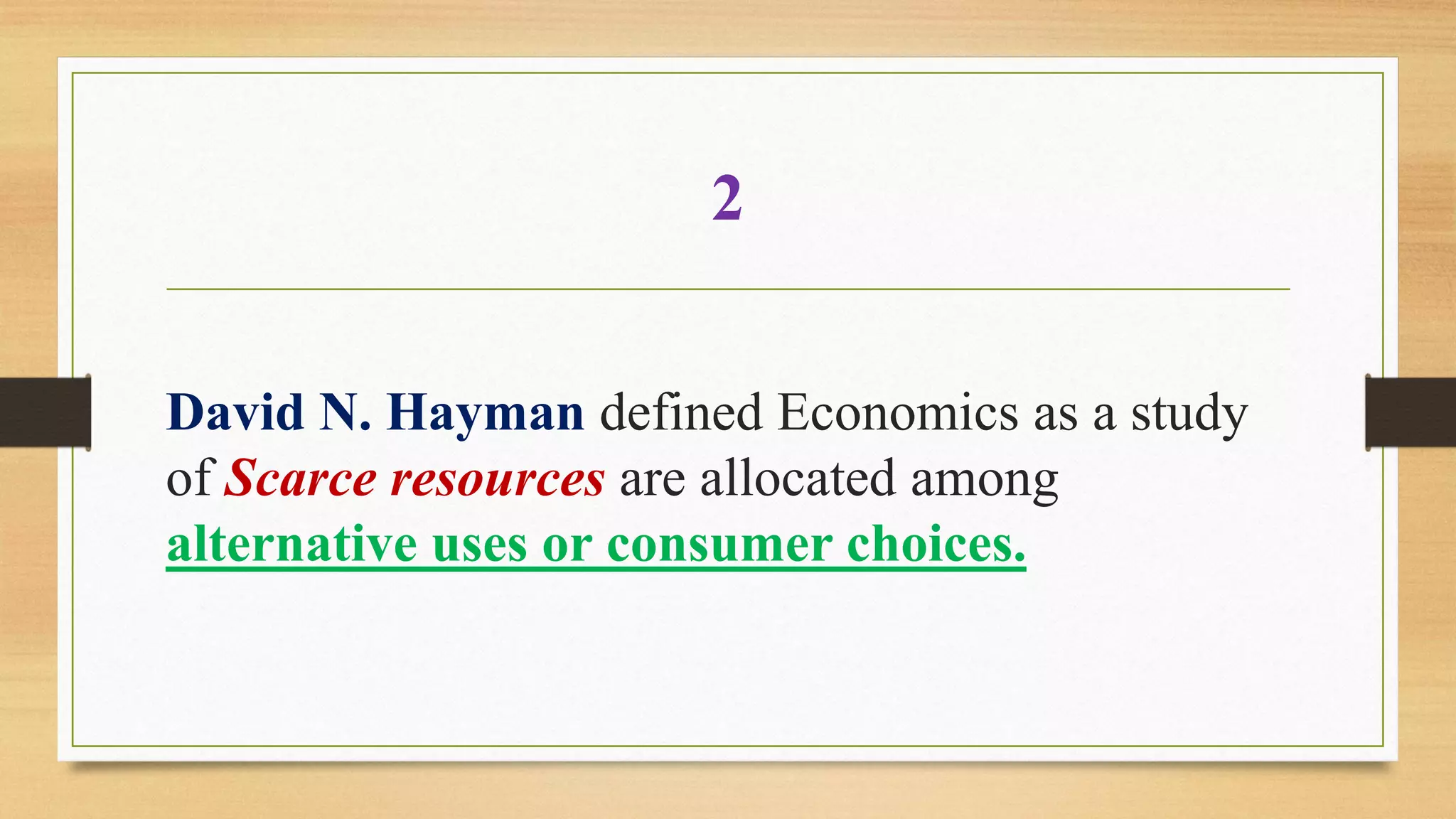 2

David N. Hayman defined Economics as a study of Scarce resources are allocated among alternative uses or consumer choices.